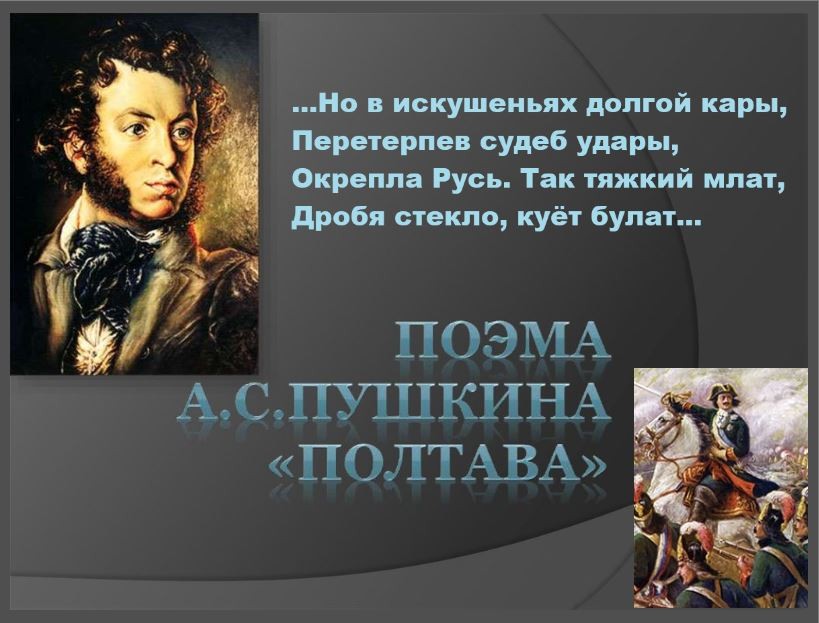 ...Но в искушеньях долгой кары,
Перетерпев судеб удары,
Окрепла Русь. Так тяжкий млат,
Дробя стекло, куёт булат...

ПОЭМА А.С.ПУШКИНА «ПОЛТАВА»